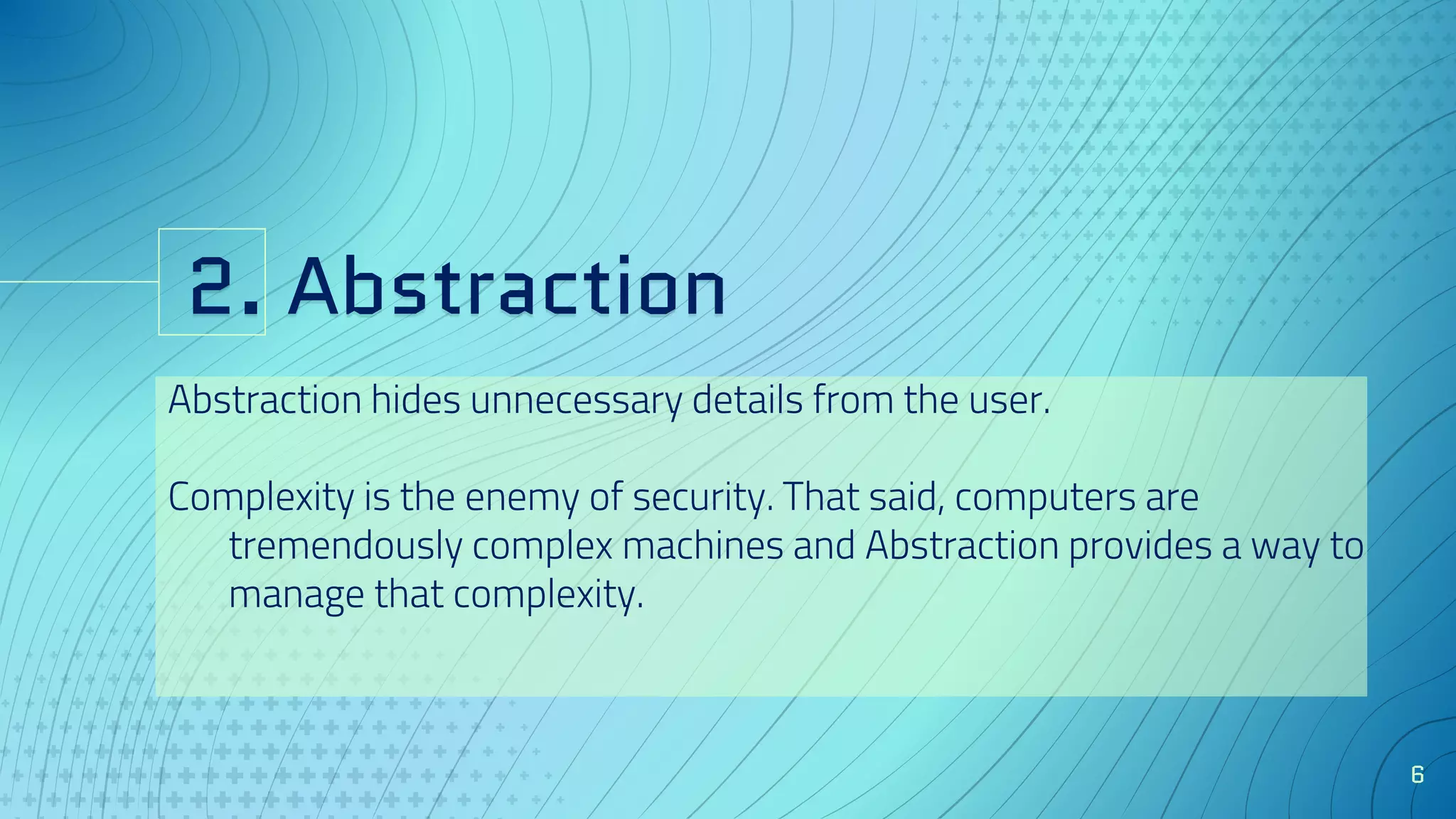 2. Abstraction

Abstraction hides unnecessary details from the user.

Complexity is the enemy of security. That said, computers are tremendously complex machines and Abstraction provides a way to manage that complexity.

6